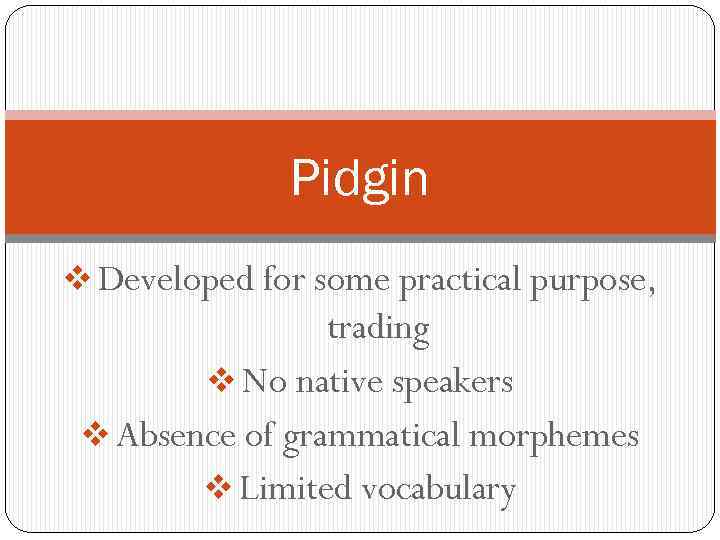 Pidgin

❖ Developed for some practical purpose, trading

❖ No native speakers

❖ Absence of grammatical morphemes

❖ Limited vocabulary